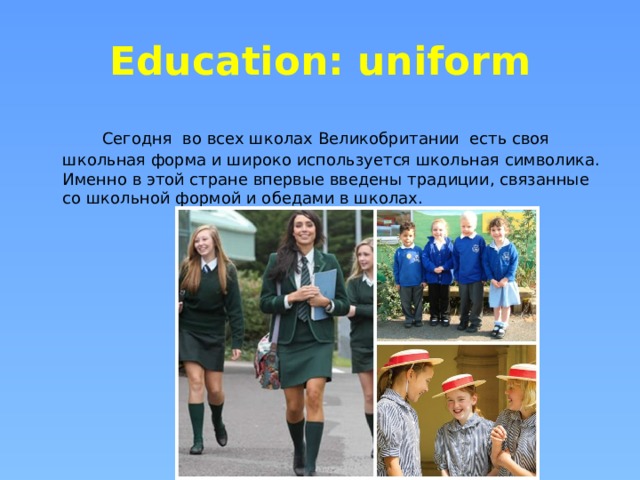 Education: uniform

Сегодня во всех школах Великобритании есть своя школьная форма и широко используется школьная символика. Именно в этой стране впервые введены традиции, связанные со школьной формой и обедами в школах.